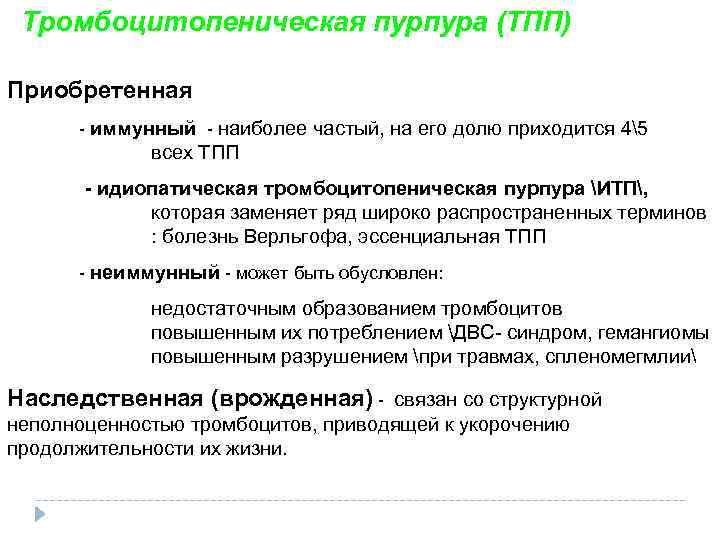 Тромбоцитопеническая пурпура (ТПП)

Приобретенная

- иммунный - наиболее частый, на его долю приходится 4\5 всех ТПП

- идиопатическая тромбоцитопеническая пурпура \ИТП\, которая заменяет ряд широко распространенных терминов : болезнь Верльгофа, эссенциальная ТПП

- неиммунный - может быть обусловлен:

недостаточным образованием тромбоцитов
повышенным их потреблением \ДВС- синдром, гемангиомы
повышенным разрушением \при травмах, спленомегмлии\

Наследственная (врожденная) - связан со структурной неполноценностью тромбоцитов, приводящей к укорочению продолжительности их жизни.